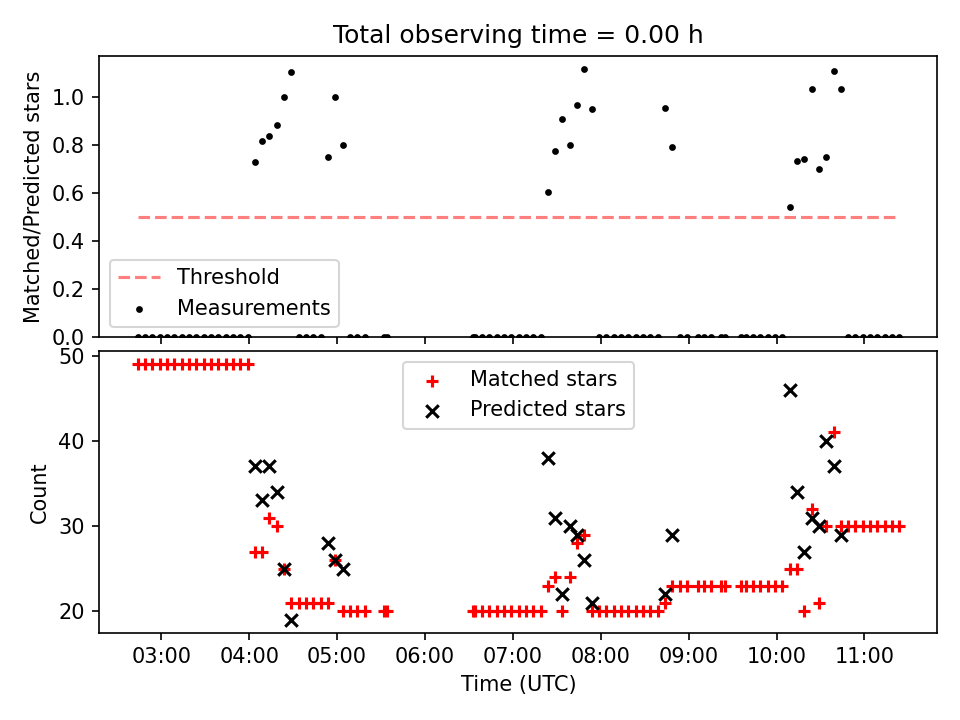 Total observing time = 0.00 h

Matched/Predicted stars

1.0
0.8
0.6
0.4
0.2
0.0

Threshold
Measurements

Count

50
40
30
20

Matched stars
Predicted stars

03:00 04:00 05:00 06:00 07:00 08:00 09:00 10:00 11:00

Time (UTC)